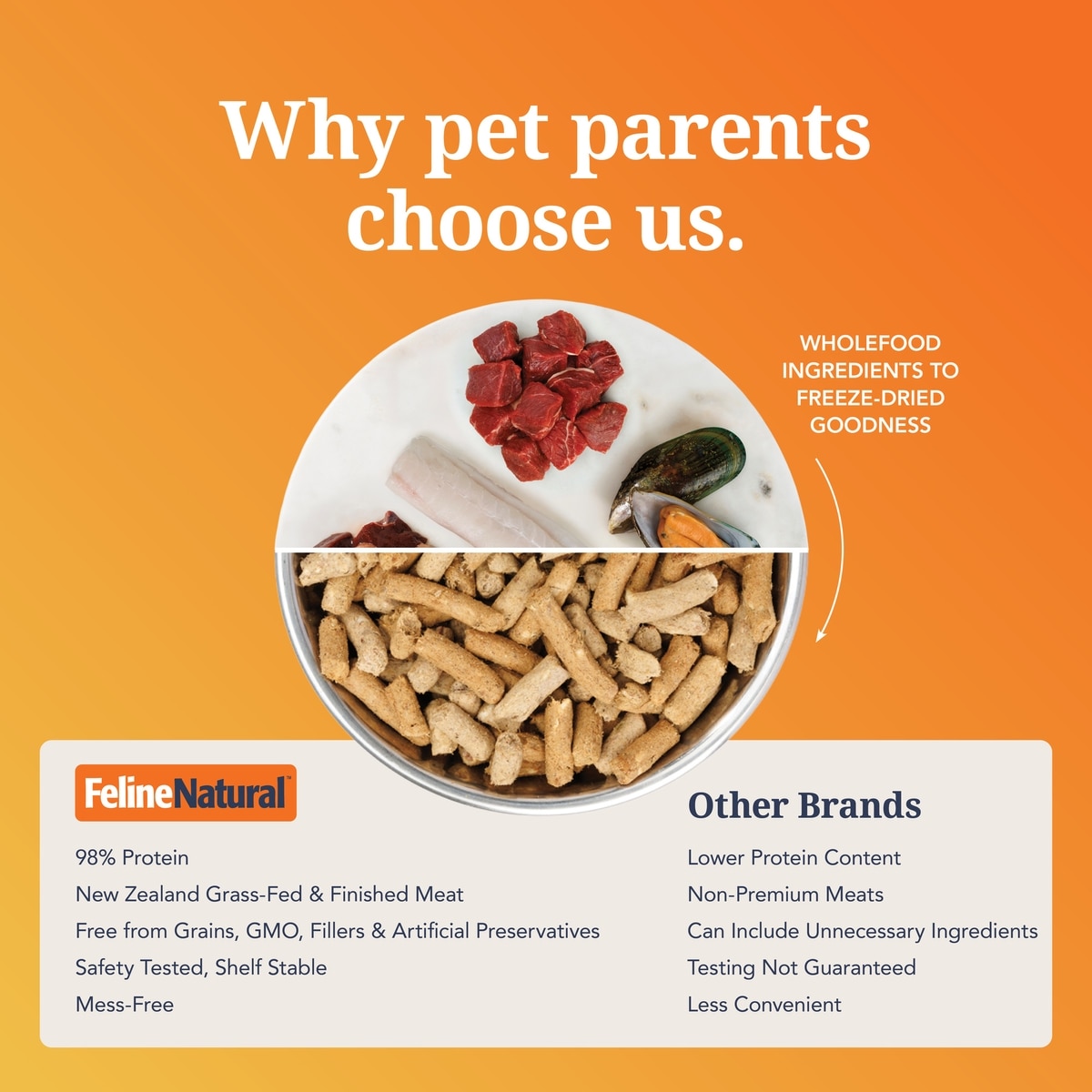 Why pet parents choose us.

WHOLEFOOD INGREDIENTS TO FREEZE-DRIED GOODNESS

FelineNatural™

98% Protein
New Zealand Grass-Fed & Finished Meat
Free from Grains, GMO, Fillers & Artificial Preservatives
Safety Tested, Shelf Stable
Mess-Free

Other Brands

Lower Protein Content
Non-Premium Meats
Can Include Unnecessary Ingredients
Testing Not Guaranteed
Less Convenient